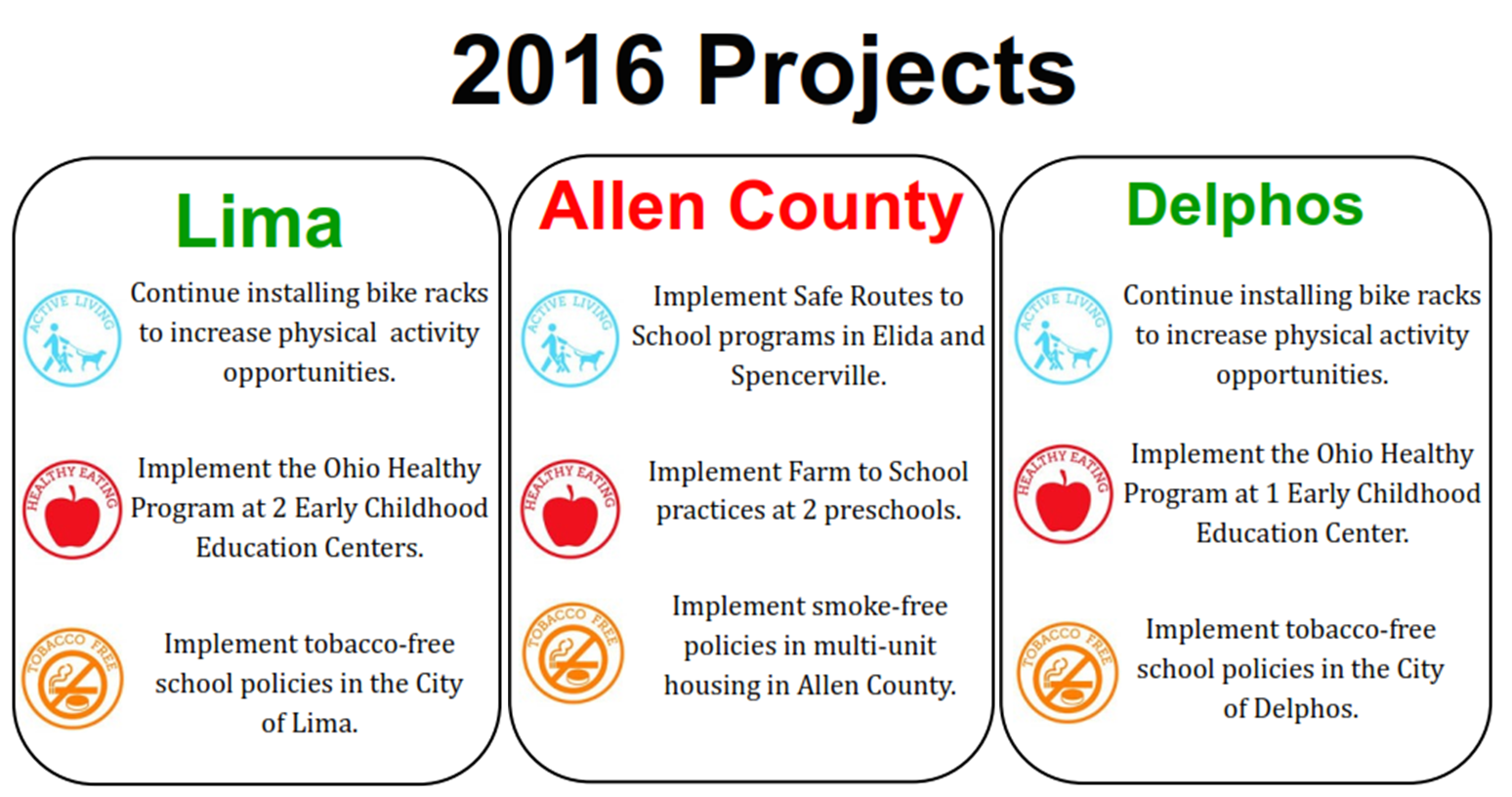 2016 Projects

Lima

ACTIVE LIVING

Continue installing bike racks to increase physical activity opportunities.

HEALTHY EATING

Implement the Ohio Healthy Program at 2 Early Childhood Education Centers.

TOBACCO FREE

Implement tobacco-free school policies in the City of Lima.

Allen County

ACTIVE LIVING

Implement Safe Routes to School programs in Elida and Spencerville.

HEALTHY EATING

Implement Farm to School practices at 2 preschools.

TOBACCO FREE

Implement smoke-free policies in multi-unit housing in Allen County.

Delphos

ACTIVE LIVING

Continue installing bike racks to increase physical activity opportunities.

HEALTHY EATING

Implement the Ohio Healthy Program at 1 Early Childhood Education Center.

TOBACCO FREE

Implement tobacco-free school policies in the City of Delphos.